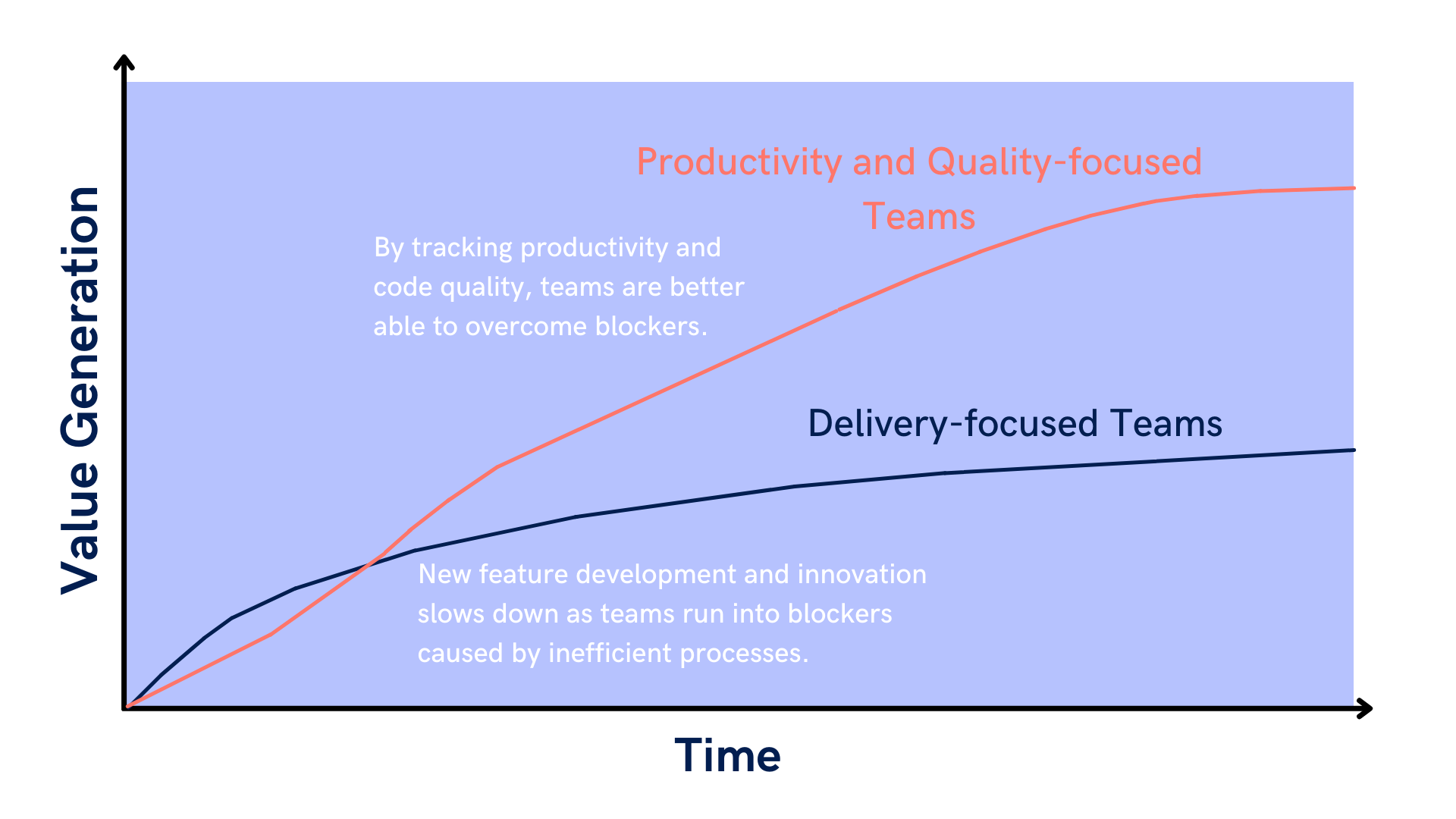 Value Generation

Productivity and Quality-focused Teams

By tracking productivity and code quality, teams are better able to overcome blockers.

Delivery-focused Teams

New feature development and innovation slows down as teams run into blockers caused by inefficient processes.

Time